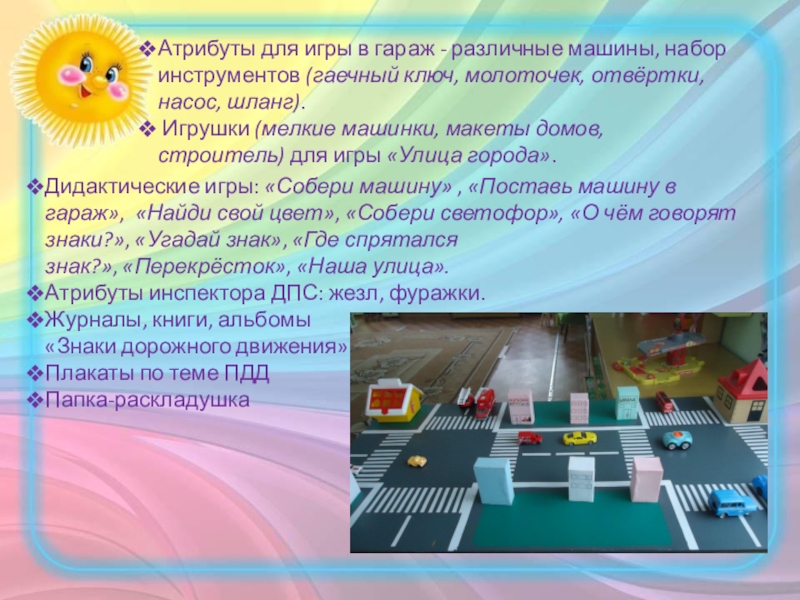 ❖Атрибуты для игры в гараж - различные машины, набор инструментов (гаечный ключ, молоточек, отвёртки, насос, шланг).

❖ Игрушки (мелкие машинки, макеты домов, строитель) для игры «Улица города».

❖Дидактические игры: «Собери машину» , «Поставь машину в гараж», «Найди свой цвет», «Собери светофор», «О чём говорят знаки?», «Угадай знак», «Где спрятался знак?», «Перекрёсток», «Наша улица».

❖Атрибуты инспектора ДПС: жезл, фуражки.

❖Журналы, книги, альбомы «Знаки дорожного движения»

❖Плакаты по теме ПДД

❖Папка-раскладушка